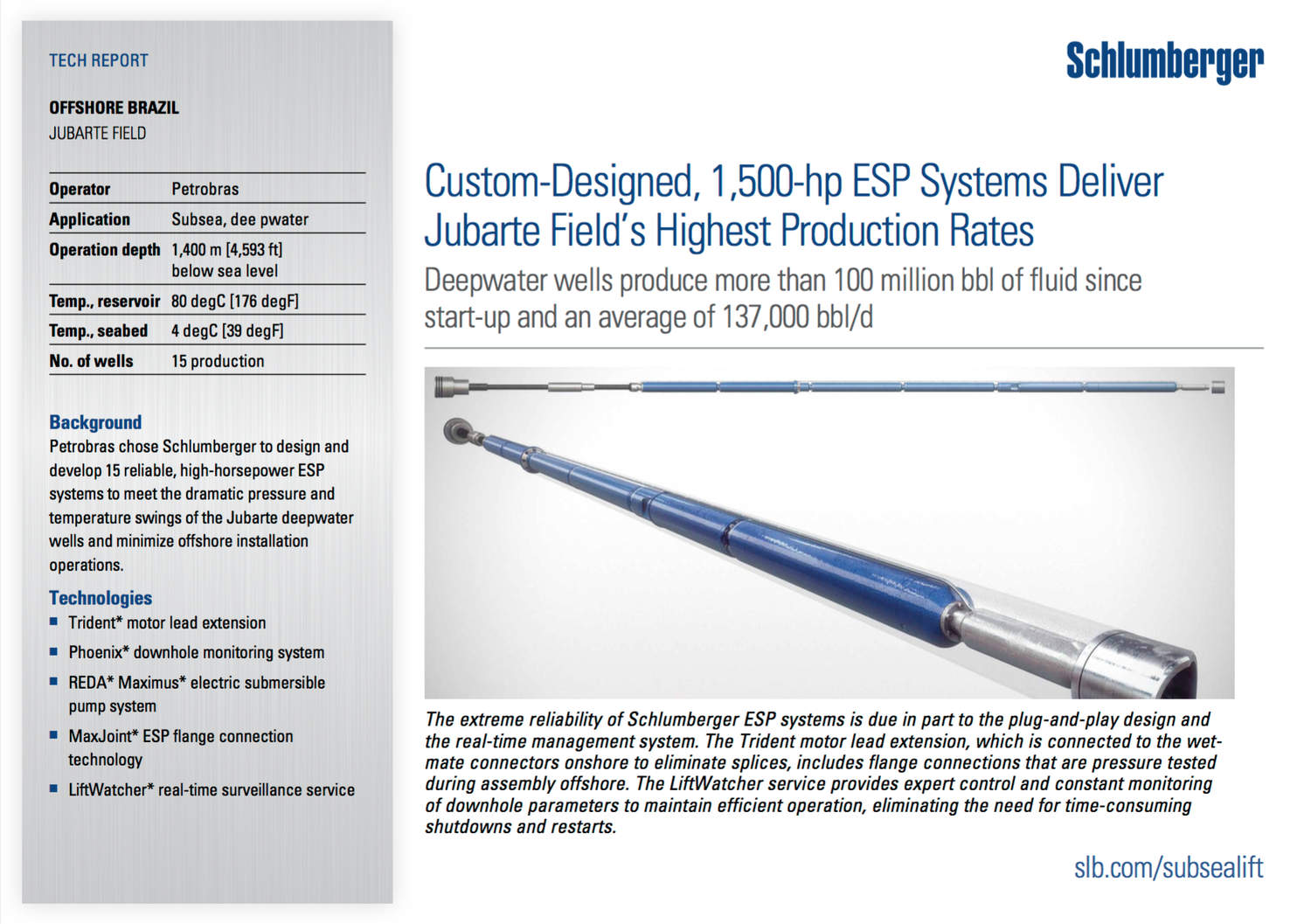 TECH REPORT

OFFSHORE BRAZIL
JUBARTE FIELD

| Operator | Petrobras |
|---|---|
| Application | Subsea, dee pwater |
| Operation depth | 1,400 m [4,593 ft] below sea level |
| Temp., reservoir | 80 degC [176 degF] |
| Temp., seabed | 4 degC [39 degF] |
| No. of wells | 15 production |

Background
Petrobras chose Schlumberger to design and develop 15 reliable, high-horsepower ESP systems to meet the dramatic pressure and temperature swings of the Jubarte deepwater wells and minimize offshore installation operations.

Technologies
■ Trident* motor lead extension
■ Phoenix* downhole monitoring system
■ REDA* Maximus* electric submersible pump system
■ MaxJoint* ESP flange connection technology
■ LiftWatcher* real-time surveillance service

Schlumberger

Custom-Designed, 1,500-hp ESP Systems Deliver Jubarte Field's Highest Production Rates

Deepwater wells produce more than 100 million bbl of fluid since start-up and an average of 137,000 bbl/d

The extreme reliability of Schlumberger ESP systems is due in part to the plug-and-play design and the real-time management system. The Trident motor lead extension, which is connected to the wet-mate connectors onshore to eliminate splices, includes flange connections that are pressure tested during assembly offshore. The LiftWatcher service provides expert control and constant monitoring of downhole parameters to maintain efficient operation, eliminating the need for time-consuming shutdowns and restarts.

slb.com/subsealift